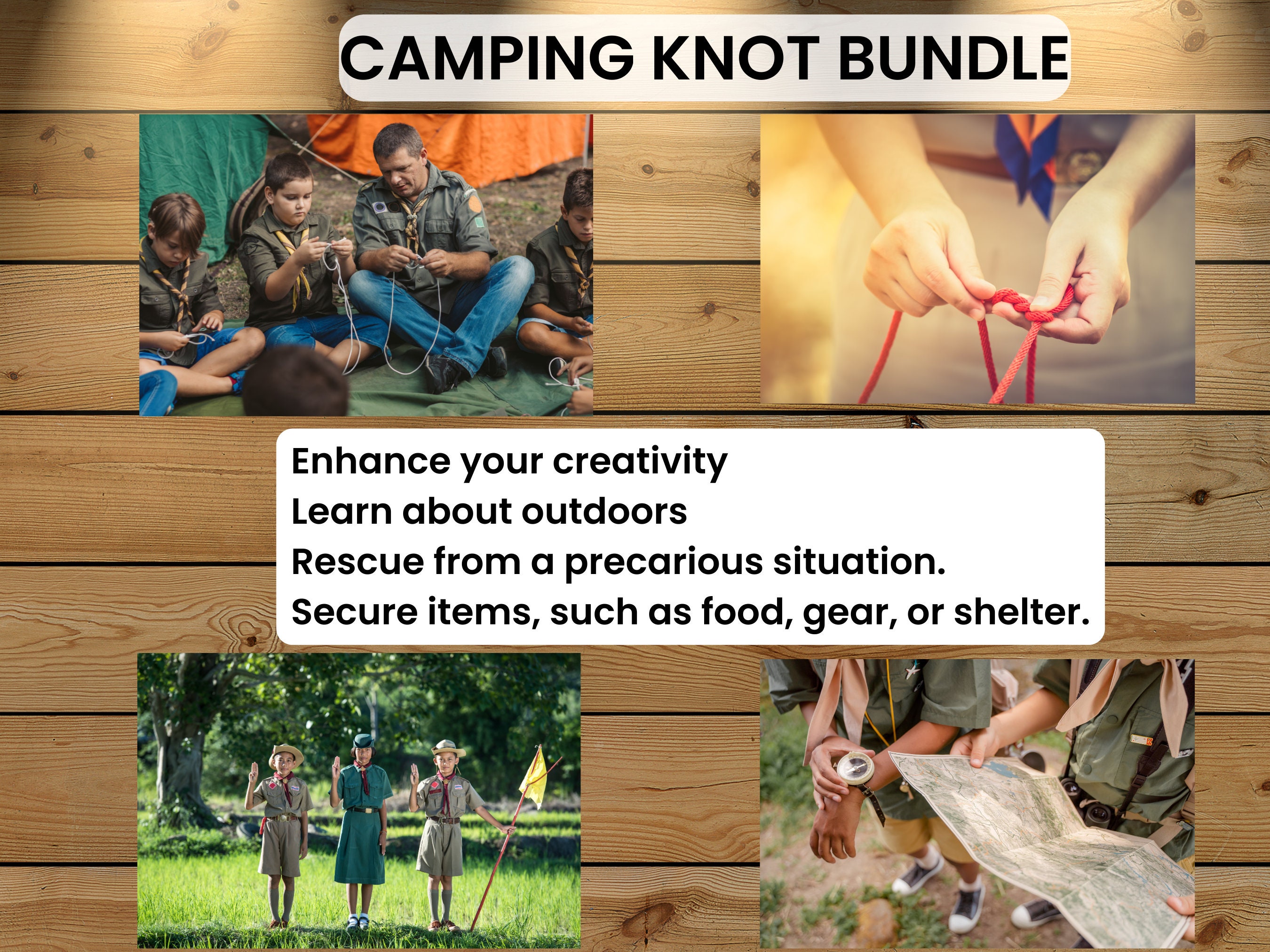 CAMPING KNOT BUNDLE

Enhance your creativity
Learn about outdoors
Rescue from a precarious situation.
Secure items, such as food, gear, or shelter.